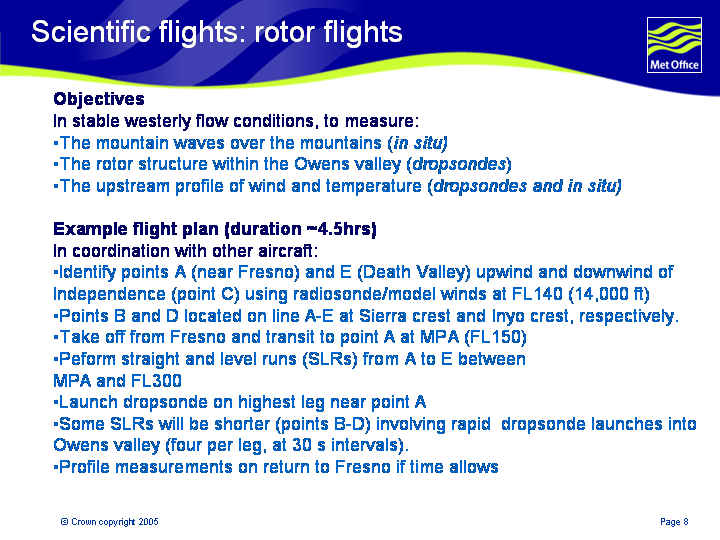 Scientific flights: rotor flights

Met Office

Objectives
In stable westerly flow conditions, to measure:
▪The mountain waves over the mountains (in situ)
▪The rotor structure within the Owens valley (dropsondes)
▪The upstream profile of wind and temperature (dropsondes and in situ)

Example flight plan (duration ~4.5hrs)
In coordination with other aircraft:
▪Identify points A (near Fresno) and E (Death Valley) upwind and downwind of Independence (point C) using radiosonde/model winds at FL140 (14,000 ft)
▪Points B and D located on line A-E at Sierra crest and Inyo crest, respectively.
▪Take off from Fresno and transit to point A at MPA (FL150)
▪Peform straight and level runs (SLRs) from A to E between MPA and FL300
▪Launch dropsonde on highest leg near point A
▪Some SLRs will be shorter (points B-D) involving rapid dropsonde launches into Owens valley (four per leg, at 30 s intervals).
▪Profile measurements on return to Fresno if time allows

© Crown copyright 2005

Page 8